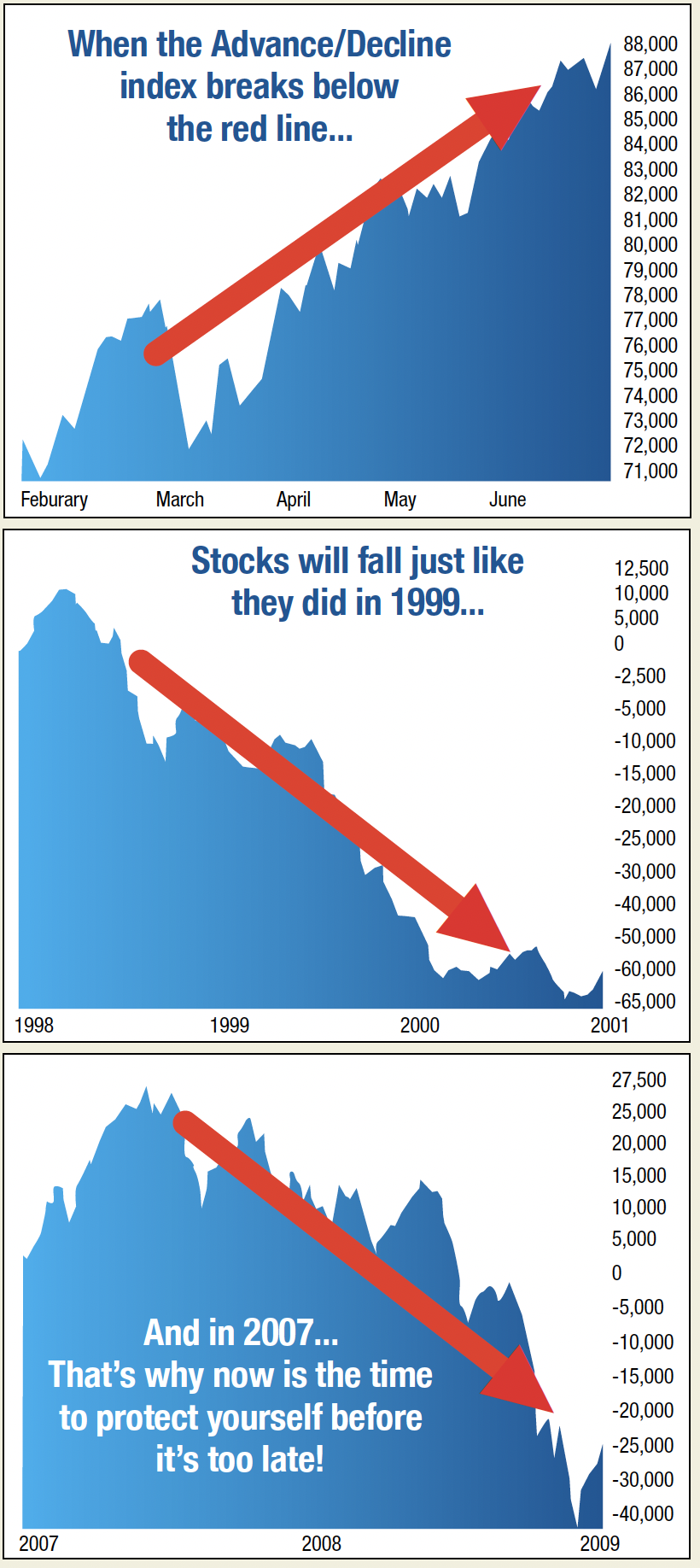 When the Advance/Decline index breaks below the red line...

88,000
87,000
86,000
85,000
84,000
83,000
82,000
81,000
80,000
79,000
78,000
77,000
76,000
75,000
74,000
73,000
72,000
71,000

Feburary March April May June

Stocks will fall just like they did in 1999...

12,500
10,000
5,000
0
-2,500
-5,000
-10,000
-15,000
-20,000
-25,000
-30,000
-40,000
-50,000
-60,000
-65,000

1998 1999 2000 2001

27,500
25,000
20,000
15,000
10,000
5,000
0
-5,000
-10,000
-15,000
-20,000
-25,000
-30,000
-40,000

And in 2007...
That's why now is the time to protect yourself before it's too late!

2007 2008 2009